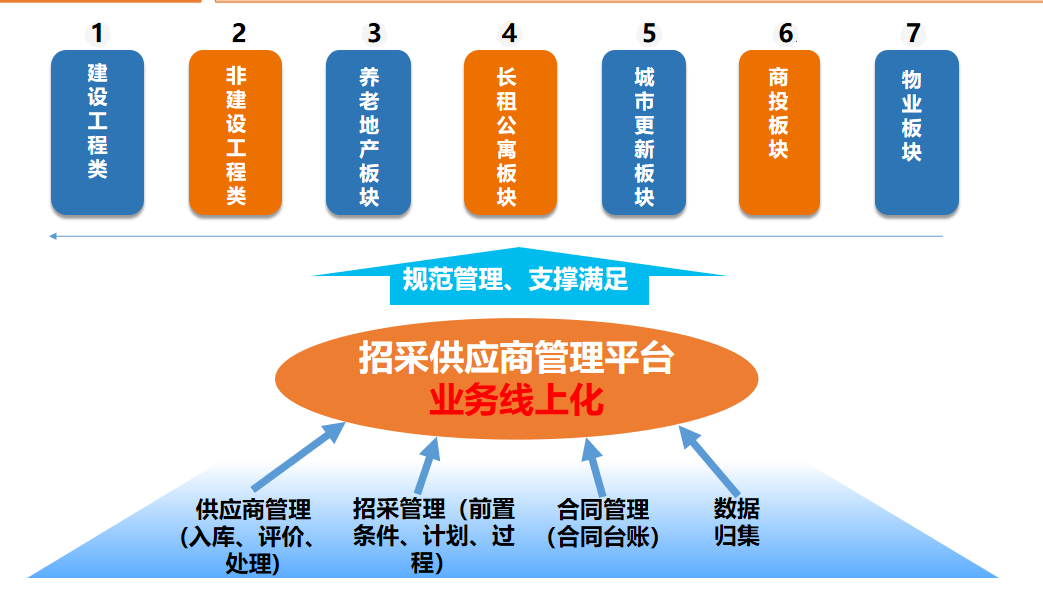 1
建设工程类

2
非建设工程类

3
养老地产板块

4
长租公寓板块

5
城市更新板块

6
商投板块

7
物业板块

规范管理、支撑满足

招采供应商管理平台
业务线上化

供应商管理（入库、评价、处理）

招采管理（前置条件、计划、过程）

合同管理（合同台账）

数据归集